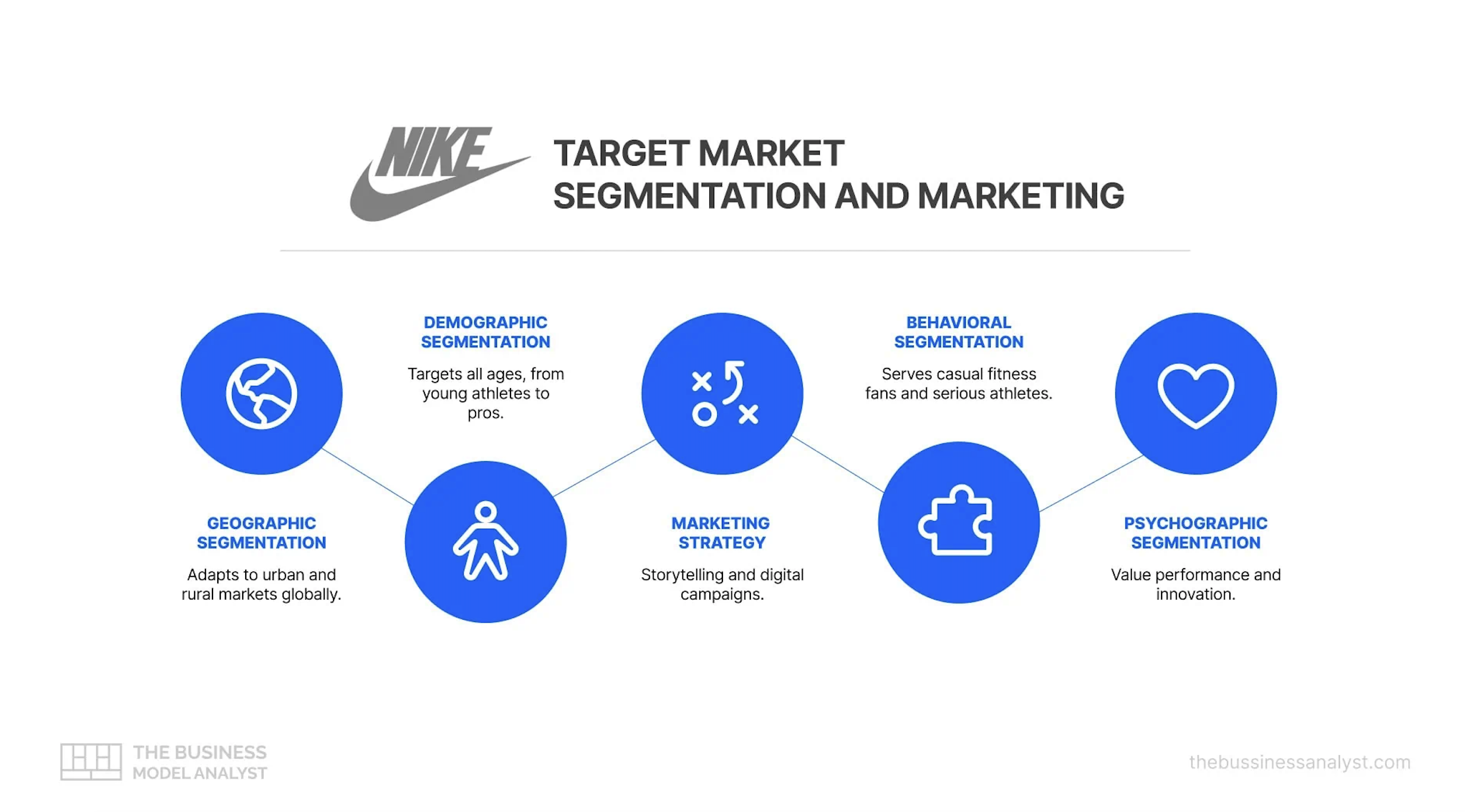 NIKE

TARGET MARKET SEGMENTATION AND MARKETING

GEOGRAPHIC SEGMENTATION

Adapts to urban and rural markets globally.

DEMOGRAPHIC SEGMENTATION

Targets all ages, from young athletes to pros.

MARKETING STRATEGY

Storytelling and digital campaigns.

BEHAVIORAL SEGMENTATION

Serves casual fitness fans and serious athletes.

PSYCHOGRAPHIC SEGMENTATION

Value performance and innovation.

THE BUSINESS MODEL ANALYST

thebussinessanalyst.com